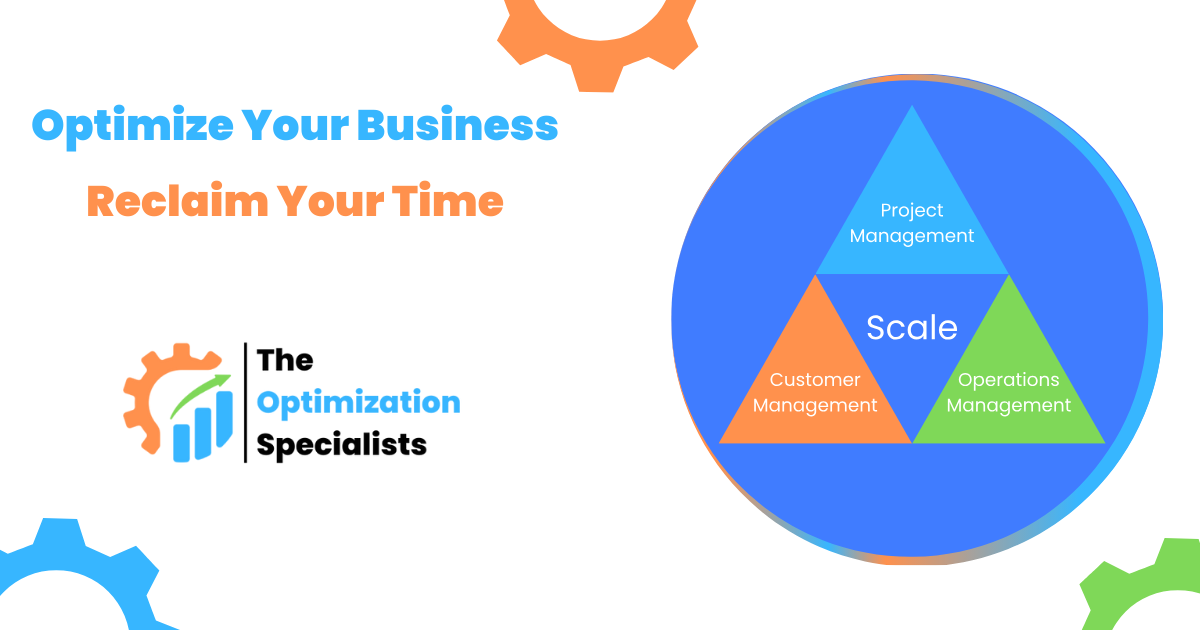 Optimize Your Business

Reclaim Your Time

The Optimization Specialists

Project Management

Scale

Customer Management

Operations Management